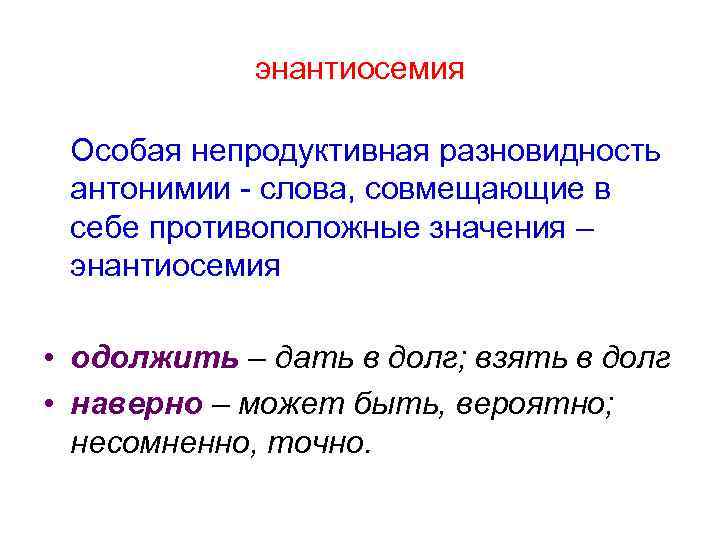 энантиосемия

Особая непродуктивная разновидность антонимии - слова, совмещающие в себе противоположные значения – энантиосемия

• одолжить – дать в долг; взять в долг
• наверно – может быть, вероятно; несомненно, точно.